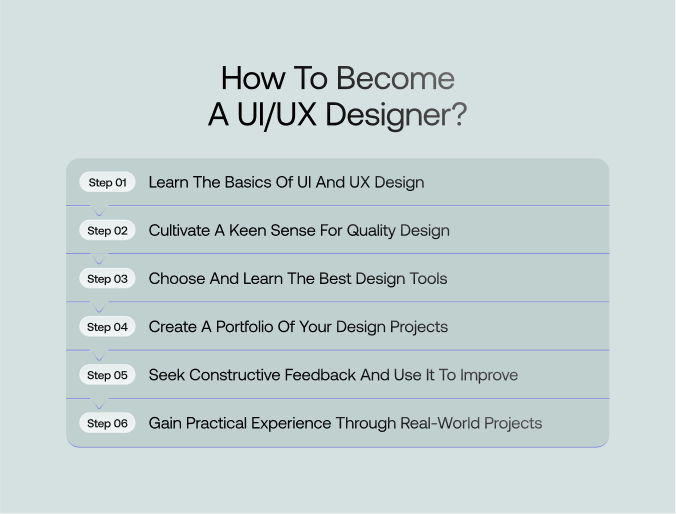 How To Become
A UI/UX Designer?

Step 01 Learn The Basics Of UI And UX Design

Step 02 Cultivate A Keen Sense For Quality Design

Step 03 Choose And Learn The Best Design Tools

Step 04 Create A Portfolio Of Your Design Projects

Step 05 Seek Constructive Feedback And Use It To Improve

Step 06 Gain Practical Experience Through Real-World Projects